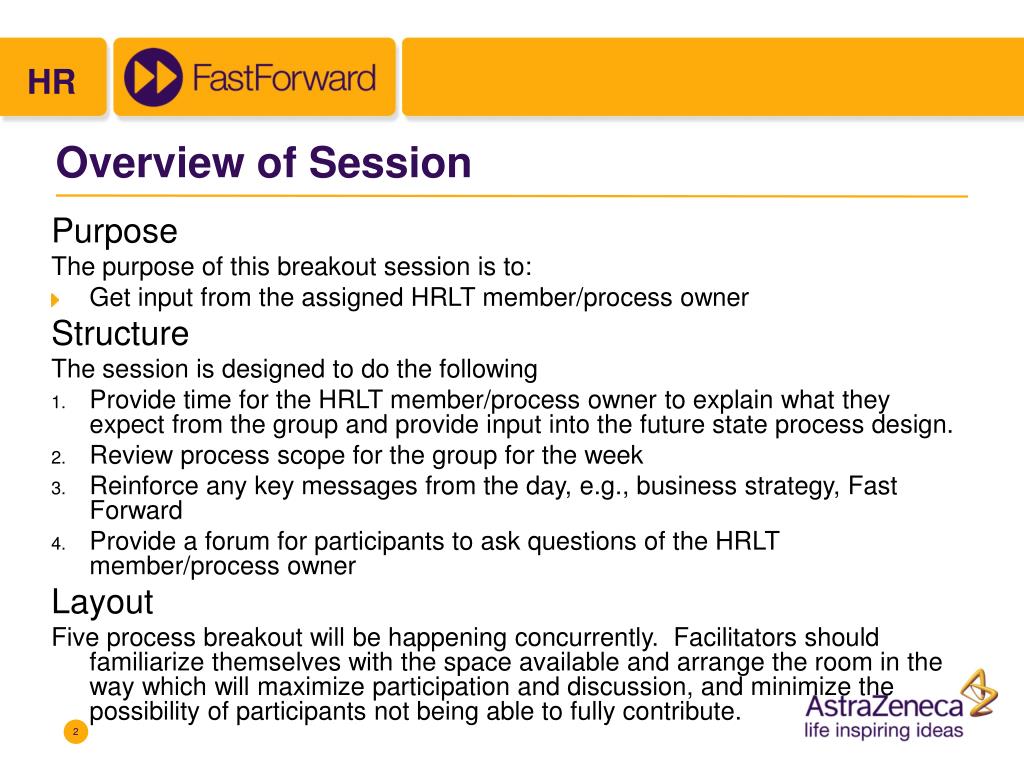 HR

FastForward

Overview of Session

Purpose

The purpose of this breakout session is to:

Get input from the assigned HRLT member/process owner

Structure

The session is designed to do the following

1. Provide time for the HRLT member/process owner to explain what they expect from the group and provide input into the future state process design.
2. Review process scope for the group for the week
3. Reinforce any key messages from the day, e.g., business strategy, Fast Forward
4. Provide a forum for participants to ask questions of the HRLT member/process owner

Layout

Five process breakout will be happening concurrently. Facilitators should familiarize themselves with the space available and arrange the room in the way which will maximize participation and discussion, and minimize the possibility of participants not being able to fully contribute.

2

AstraZeneca
life inspiring ideas